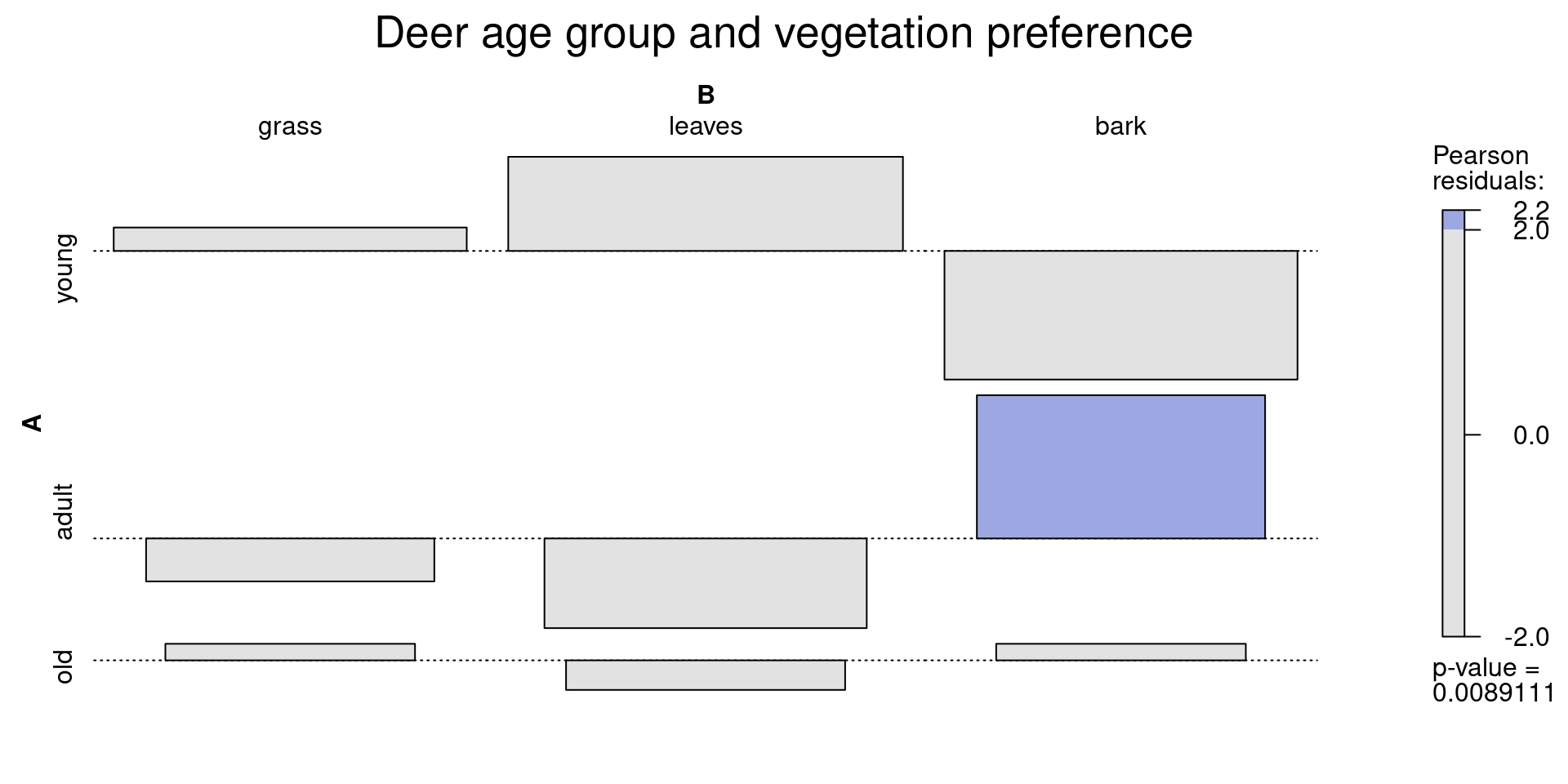 Deer age group and vegetation preference

B

grass

leaves

bark

A

young

adult

old

Pearson residuals:

2.2

2.0

0.0

-2.0

p-value = 0.0089111